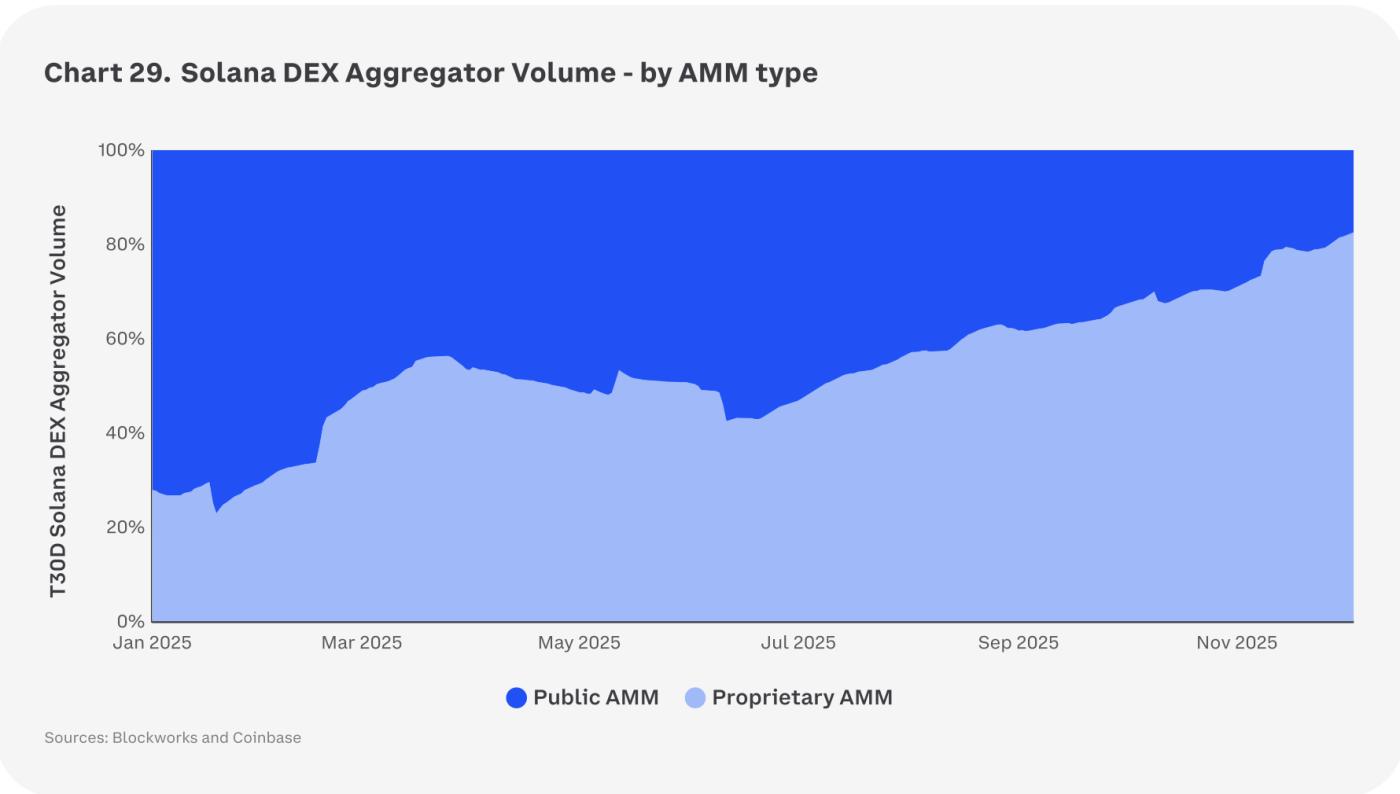 Chart 29. Solana DEX Aggregator Volume - by AMM type

T30D Solana DEX Aggregator Volume

100%
80%
60%
40%
20%
0%

Jan 2025
Mar 2025
May 2025
Jul 2025
Sep 2025
Nov 2025

Public AMM
Proprietary AMM

Sources: Blockworks and Coinbase